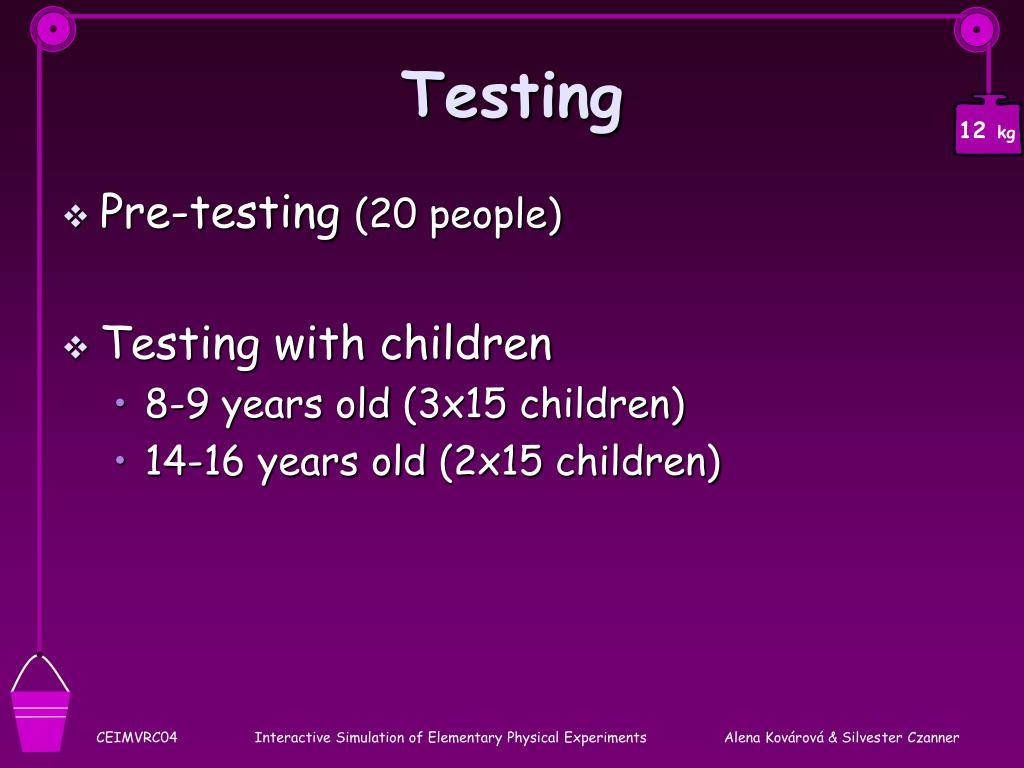 Testing

12 kg

❖ Pre-testing (20 people)

❖ Testing with children
• 8-9 years old (3x15 children)
• 14-16 years old (2x15 children)

CEIMVRC04 Interactive Simulation of Elementary Physical Experiments Alena Kovárová & Silvester Czanner